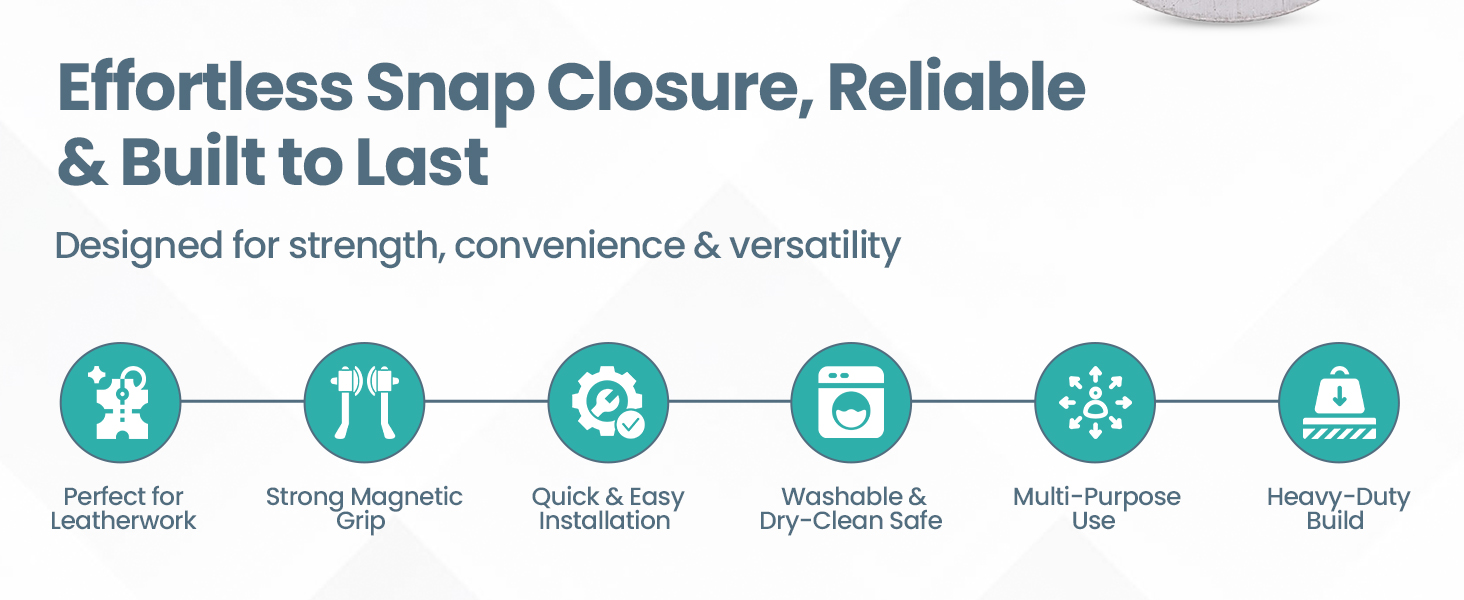 Effortless Snap Closure, Reliable & Built to Last

Designed for strength, convenience & versatility

Perfect for Leatherwork

Strong Magnetic Grip

Quick & Easy Installation

Washable & Dry-Clean Safe

Multi-Purpose Use

Heavy-Duty Build